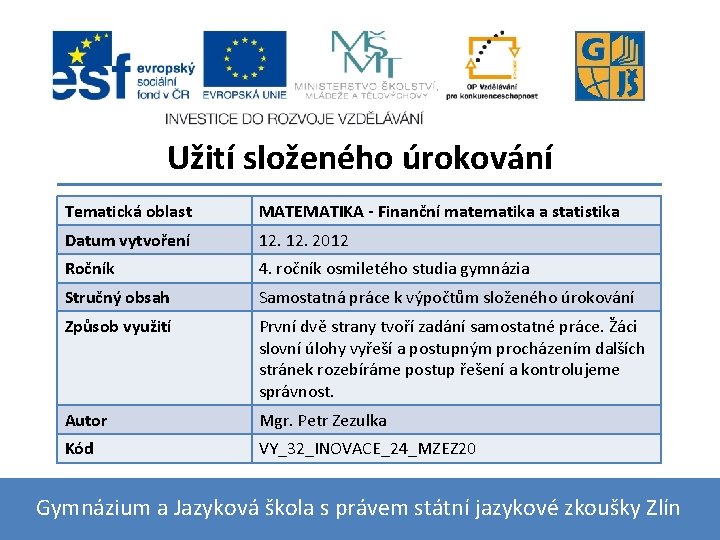 esf evropský sociální fond v ČR

EVROPSKÁ UNIE

MŠMT MINISTERSTVO ŠKOLSTVÍ, MLÁDEŽE A TĚLOVÝCHOVY

OP Vzdělávání pro konkurenceschopnost

G JŠ

INVESTICE DO ROZVOJE VZDĚLÁVÁNÍ

Užití složeného úrokování

| Tematická oblast | MATEMATIKA - Finanční matematika a statistika |
|---|---|
| Datum vytvoření | 12. 12. 2012 |
| Ročník | 4. ročník osmiletého studia gymnázia |
| Stručný obsah | Samostatná práce k výpočtům složeného úrokování |
| Způsob využití | První dvě strany tvoří zadání samostatné práce. Žáci slovní úlohy vyřeší a postupným procházením dalších stránek rozebíráme postup řešení a kontrolujeme správnost. |
| Autor | Mgr. Petr Zezulka |
| Kód | VY_32_INOVACE_24_MZEZ20 |

Gymnázium a Jazyková škola s právem státní jazykové zkoušky Zlín